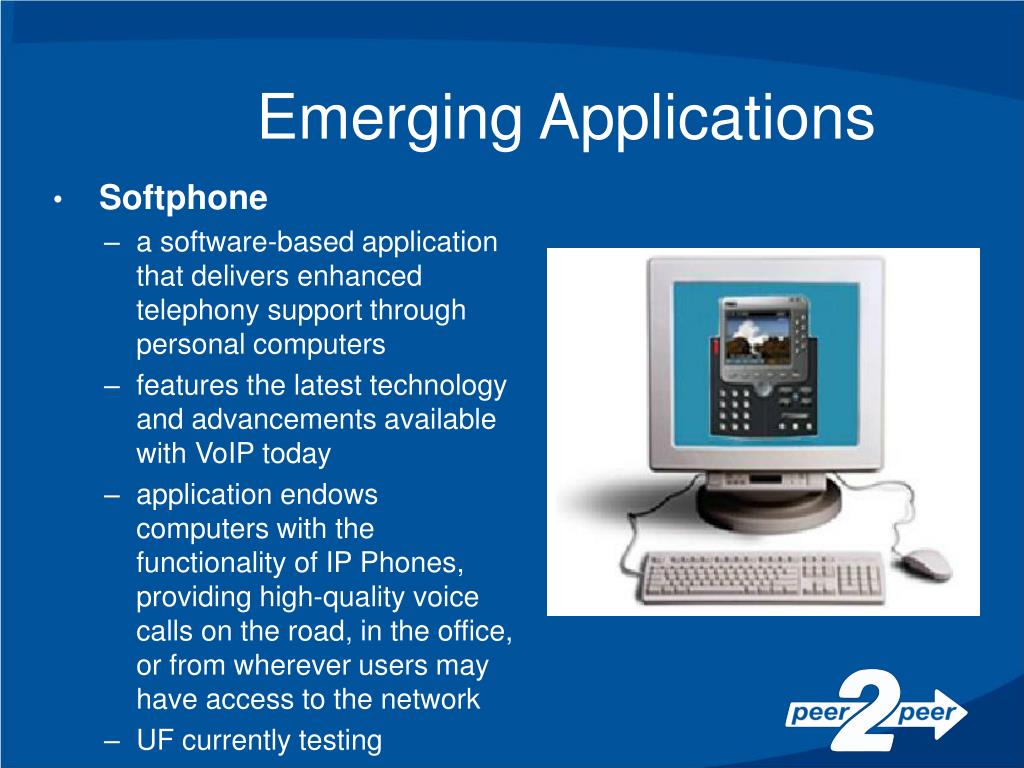 Emerging Applications

• Softphone
– a software-based application that delivers enhanced telephony support through personal computers
– features the latest technology and advancements available with VoIP today
– application endows computers with the functionality of IP Phones, providing high-quality voice calls on the road, in the office, or from wherever users may have access to the network
– UF currently testing

peer 2 peer